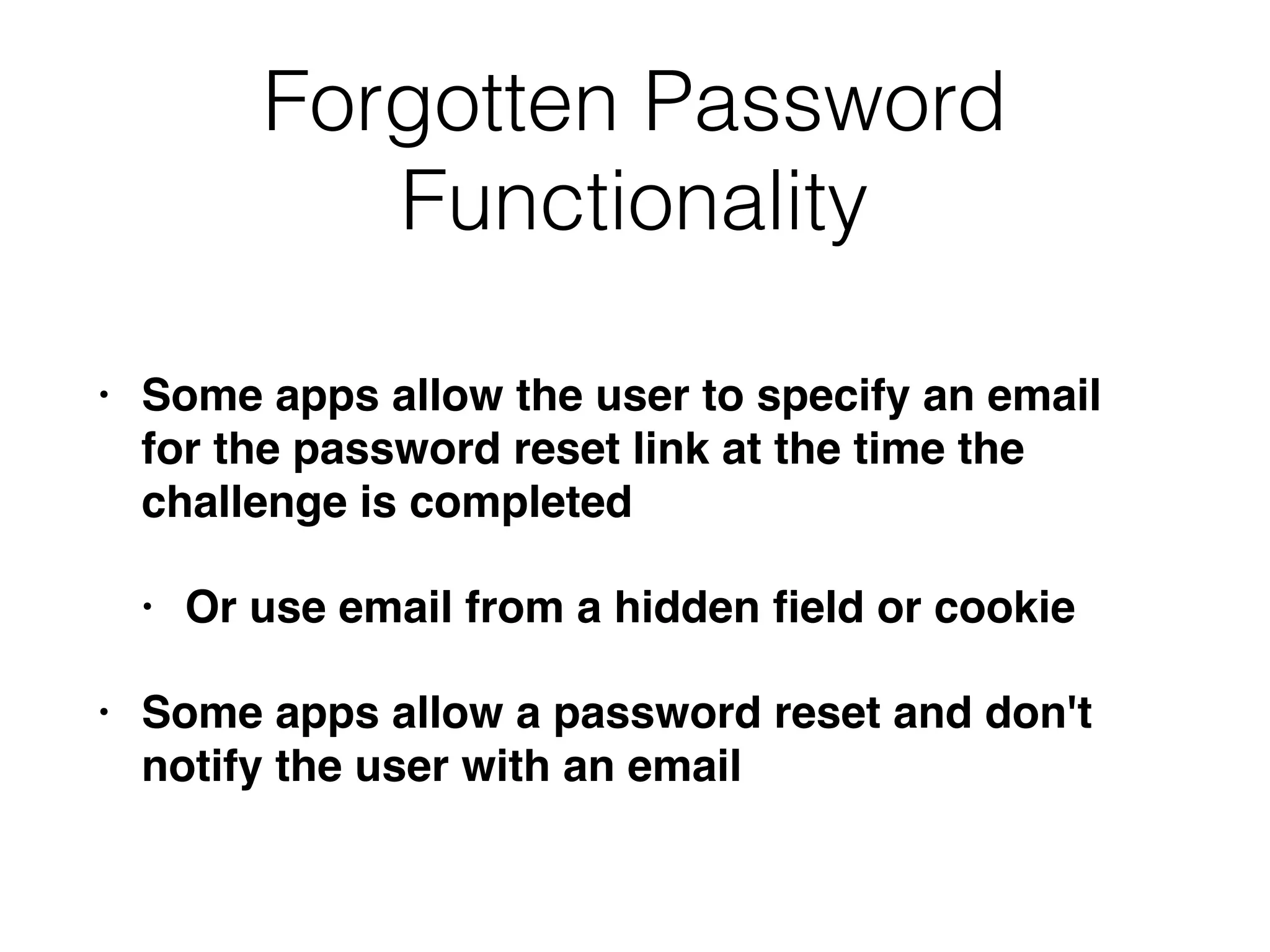 Forgotten Password Functionality

• Some apps allow the user to specify an email for the password reset link at the time the challenge is completed

  • Or use email from a hidden field or cookie

• Some apps allow a password reset and don't notify the user with an email